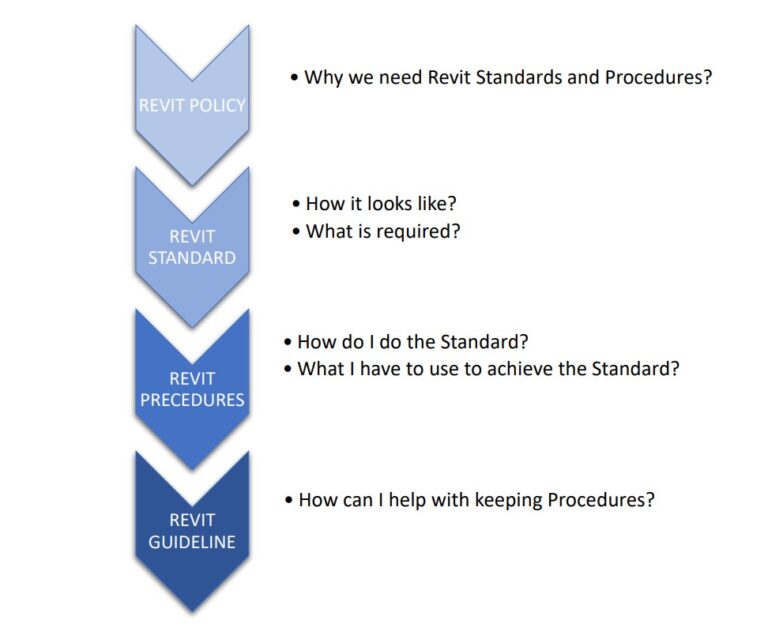 REVIT POLICY

• Why we need Revit Standards and Procedures?

REVIT STANDARD

• How it looks like?
• What is required?

REVIT PRECEDURES

• How do I do the Standard?
• What I have to use to achieve the Standard?

REVIT GUIDELINE

• How can I help with keeping Procedures?